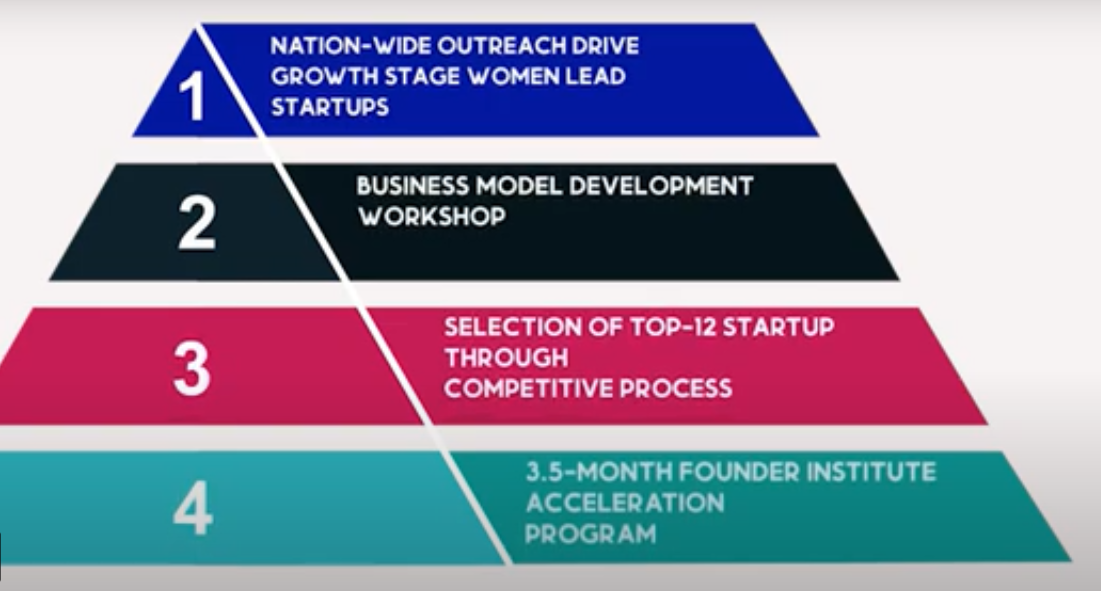 1
NATION-WIDE OUTREACH DRIVE GROWTH STAGE WOMEN LEAD STARTUPS

2
BUSINESS MODEL DEVELOPMENT WORKSHOP

3
SELECTION OF TOP-12 STARTUP THROUGH COMPETITIVE PROCESS

4
3.5-MONTH FOUNDER INSTITUTE ACCELERATION PROGRAM